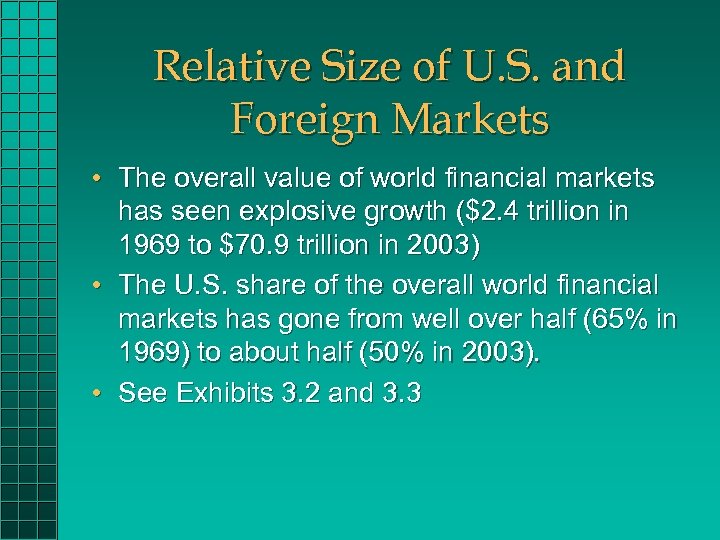 Relative Size of U.S. and Foreign Markets

• The overall value of world financial markets has seen explosive growth (\$2.4 trillion in 1969 to \$70.9 trillion in 2003)
• The U.S. share of the overall world financial markets has gone from well over half (65% in 1969) to about half (50% in 2003).
• See Exhibits 3.2 and 3.3